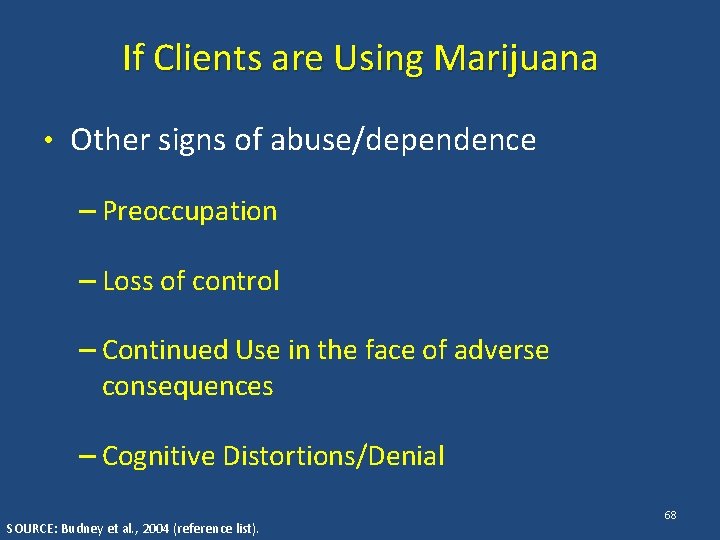 If Clients are Using Marijuana

• Other signs of abuse/dependence

– Preoccupation

– Loss of control

– Continued Use in the face of adverse consequences

– Cognitive Distortions/Denial

68

SOURCE: Budney et al., 2004 (reference list).